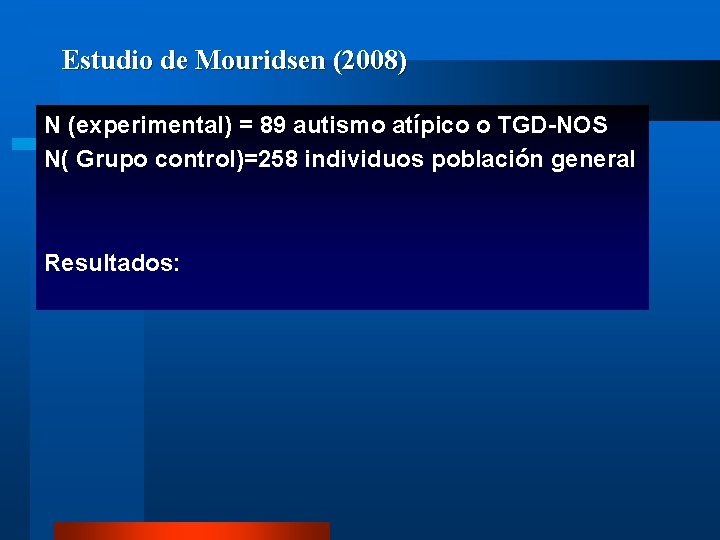 Estudio de Mouridsen (2008)

N (experimental) = 89 autismo atípico o TGD-NOS
N( Grupo control)=258 individuos población general

Resultados: